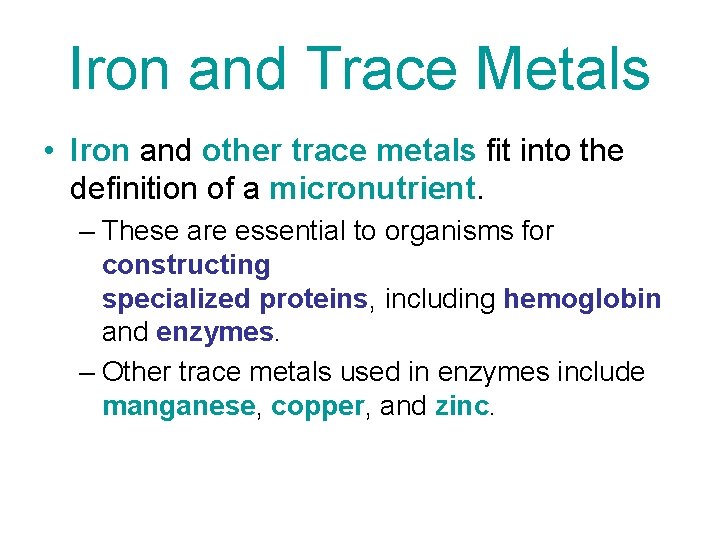 Iron and Trace Metals

• Iron and other trace metals fit into the definition of a micronutrient.

– These are essential to organisms for constructing specialized proteins, including hemoglobin and enzymes.

– Other trace metals used in enzymes include manganese, copper, and zinc.